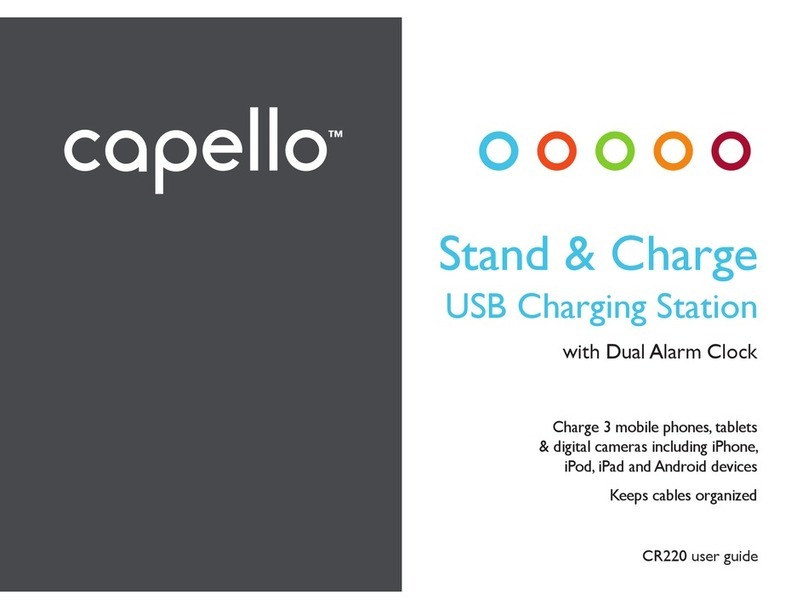 capello™

Stand & Charge
USB Charging Station
with Dual Alarm Clock

Charge 3 mobile phones, tablets & digital cameras including iPhone, iPod, iPad and Android devices

Keeps cables organized

CR220 user guide